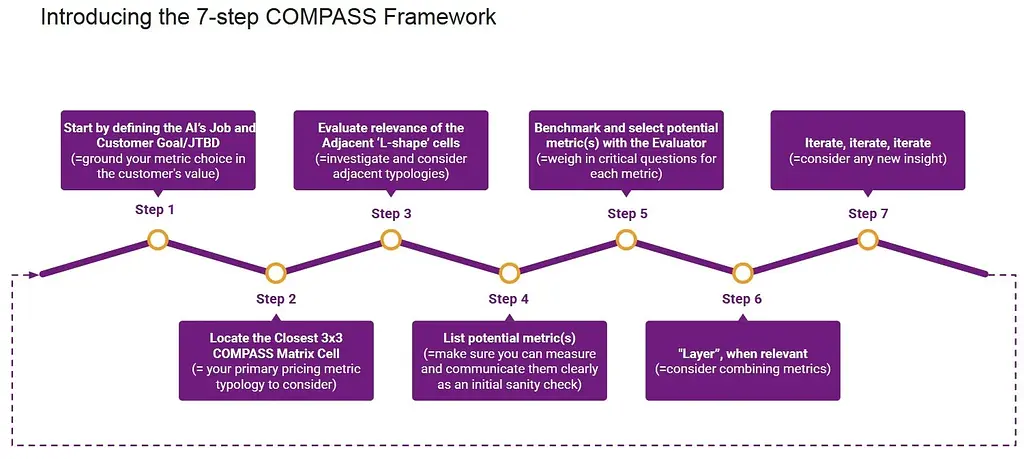 Introducing the 7-step COMPASS Framework

Start by defining the AI's Job and Customer Goal/JTBD (=ground your metric choice in the customer's value)

Step 1

Step 2

Locate the Closest 3x3 COMPASS Matrix Cell (= your primary pricing metric typology to consider)

Evaluate relevance of the Adjacent 'L-shape' cells (=investigate and consider adjacent typologies)

Step 3

Step 4

List potential metric(s) (=make sure you can measure and communicate them clearly as an initial sanity check)

Benchmark and select potential metric(s) with the Evaluator (=weigh in critical questions for each metric)

Step 5

Step 6

"Layer", when relevant (=consider combining metrics)

Iterate, iterate, iterate (=consider any new insight)

Step 7